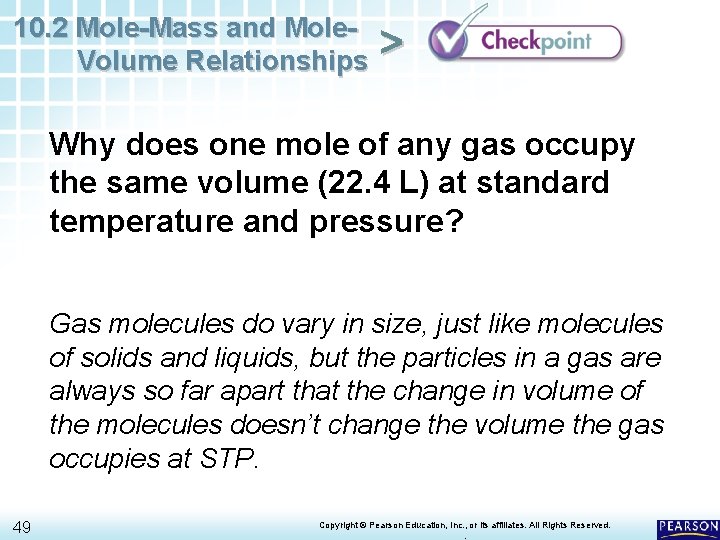 10.2 Mole-Mass and Mole-Volume Relationships > Checkpoint

Why does one mole of any gas occupy the same volume (22.4 L) at standard temperature and pressure?

Gas molecules do vary in size, just like molecules of solids and liquids, but the particles in a gas are always so far apart that the change in volume of the molecules doesn't change the volume the gas occupies at STP.

49

Copyright © Pearson Education, Inc., or its affiliates. All Rights Reserved.

PEARSON